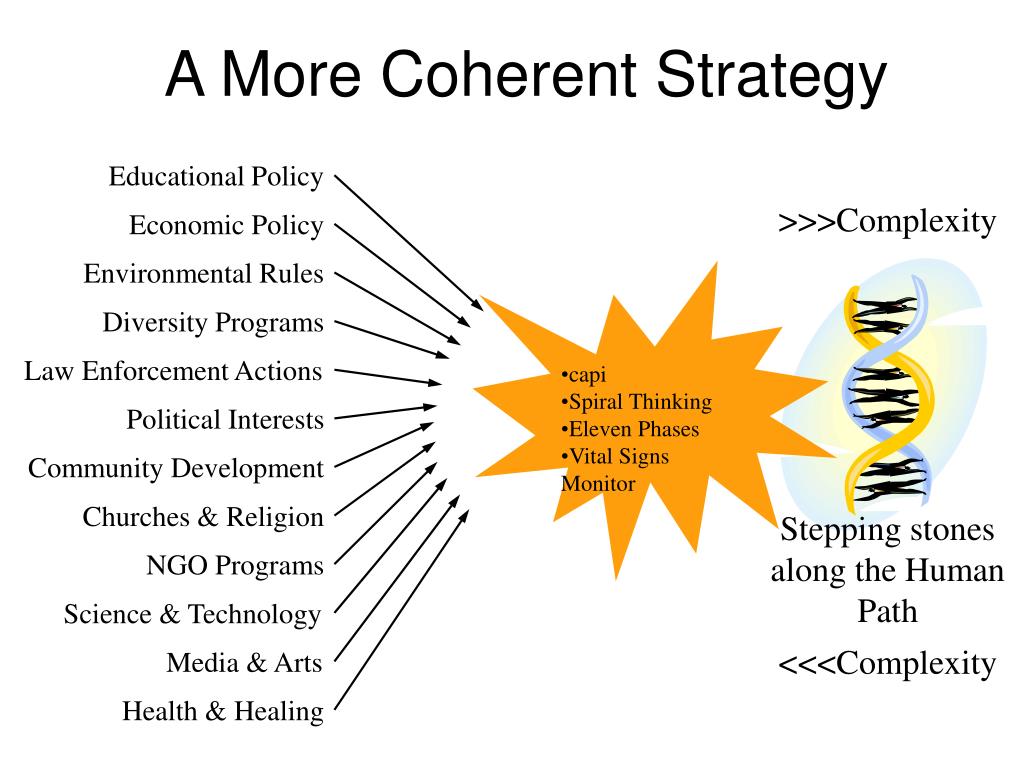 A More Coherent Strategy

Educational Policy
Economic Policy
Environmental Rules
Diversity Programs
Law Enforcement Actions
Political Interests
Community Development
Churches & Religion
NGO Programs
Science & Technology
Media & Arts
Health & Healing

•capi
•Spiral Thinking
•Eleven Phases
•Vital Signs Monitor

>>>Complexity

Stepping stones along the Human Path

<<<Complexity